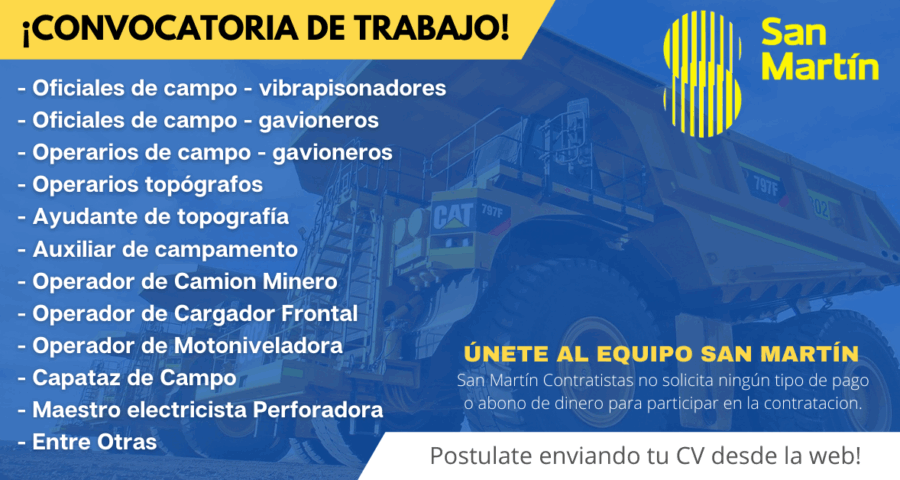 ¡CONVOCATORIA DE TRABAJO!

San Martín

- Oficiales de campo - vibrapisonadores
- Oficiales de campo - gavioneros
- Operarios de campo - gavioneros
- Operarios topógrafos
- Ayudante de topografía
- Auxiliar de campamento
- Operador de Camion Minero
- Operador de Cargador Frontal
- Operador de Motoniveladora
- Capataz de Campo
- Maestro electricista Perforadora
- Entre Otras

CAT 797F

797F

ÚNETE AL EQUIPO SAN MARTÍN

San Martín Contratistas no solicita ningún tipo de pago o abono de dinero para participar en la contratacion.

Postulate enviando tu CV desde la web!